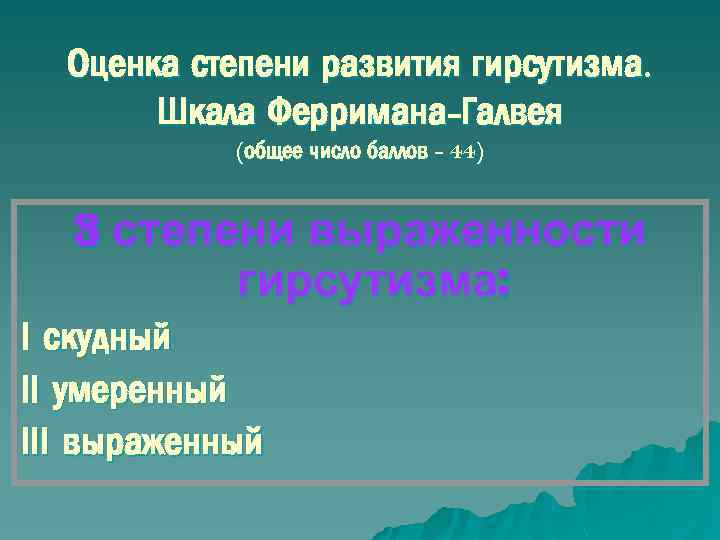 Оценка степени развития гирсутизма. Шкала Ферримана-Галвея

(общее число баллов - 44)

3 степени выраженности гирсутизма:

I скудный

II умеренный

III выраженный